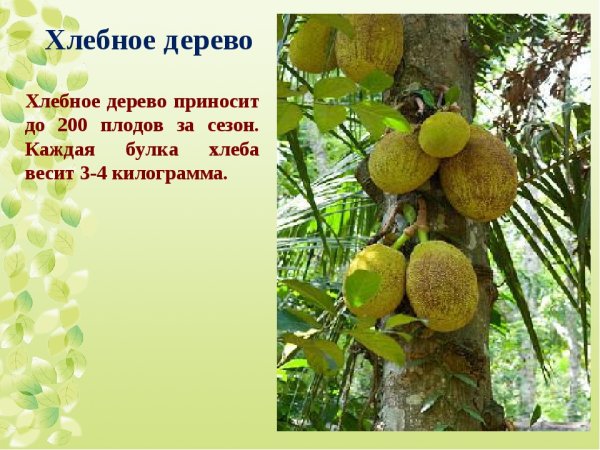 Хлебное дерево

Хлебное дерево приносит до 200 плодов за сезон. Каждая булка хлеба весит 3-4 килограмма.